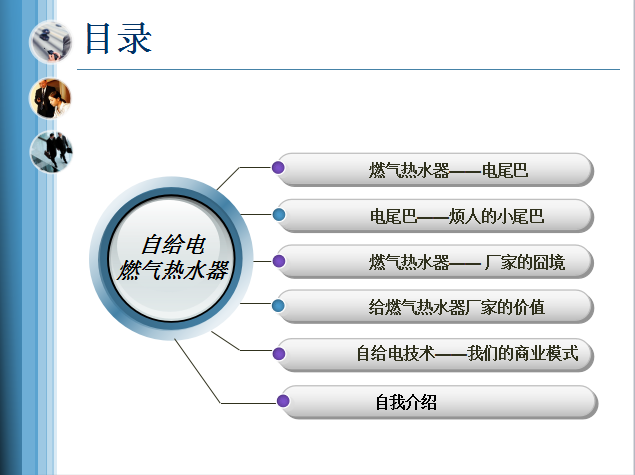 目录

自给电
燃气热水器

燃气热水器——电尾巴

电尾巴——烦人的小尾巴

燃气热水器—— 厂家的囧境

给燃气热水器厂家的价值

自给电技术——我们的商业模式

自我介绍